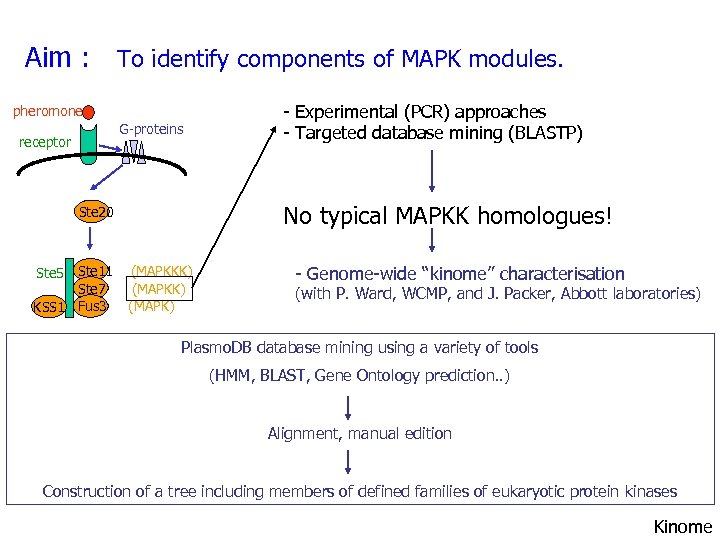 Aim : To identify components of MAPK modules.

pheromone

receptor

G-proteins

Ste20

Ste5

Ste11

Ste7

KSS1

Fus3

(MAPKKK)

(MAPKK)

(MAPK)

- Experimental (PCR) approaches
- Targeted database mining (BLASTP)

No typical MAPKK homologues!

- Genome-wide "kinome" characterisation
(with P. Ward, WCMP, and J. Packer, Abbott laboratories)

PlasmoDB database mining using a variety of tools

(HMM, BLAST, Gene Ontology prediction..)

Alignment, manual edition

Construction of a tree including members of defined families of eukaryotic protein kinases

Kinome